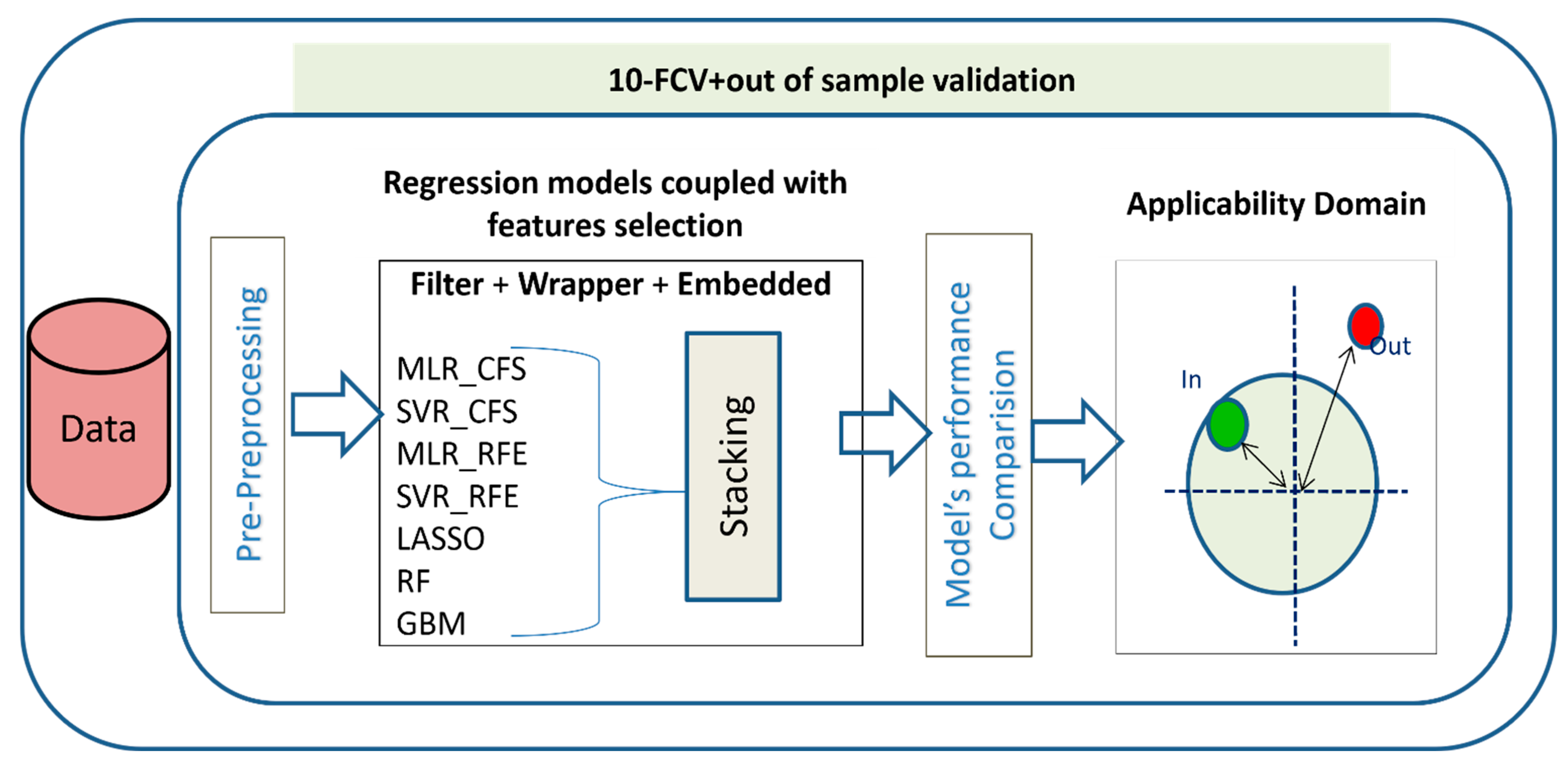 10-FCV+out of sample validation

Data

Pre-Preprocessing

Regression models coupled with features selection

Filter + Wrapper + Embedded

MLR_CFS
SVR_CFS
MLR_RFE
SVR_RFE
LASSO
RF
GBM

Stacking

Model's performance Comparision

Applicability Domain

In

Out